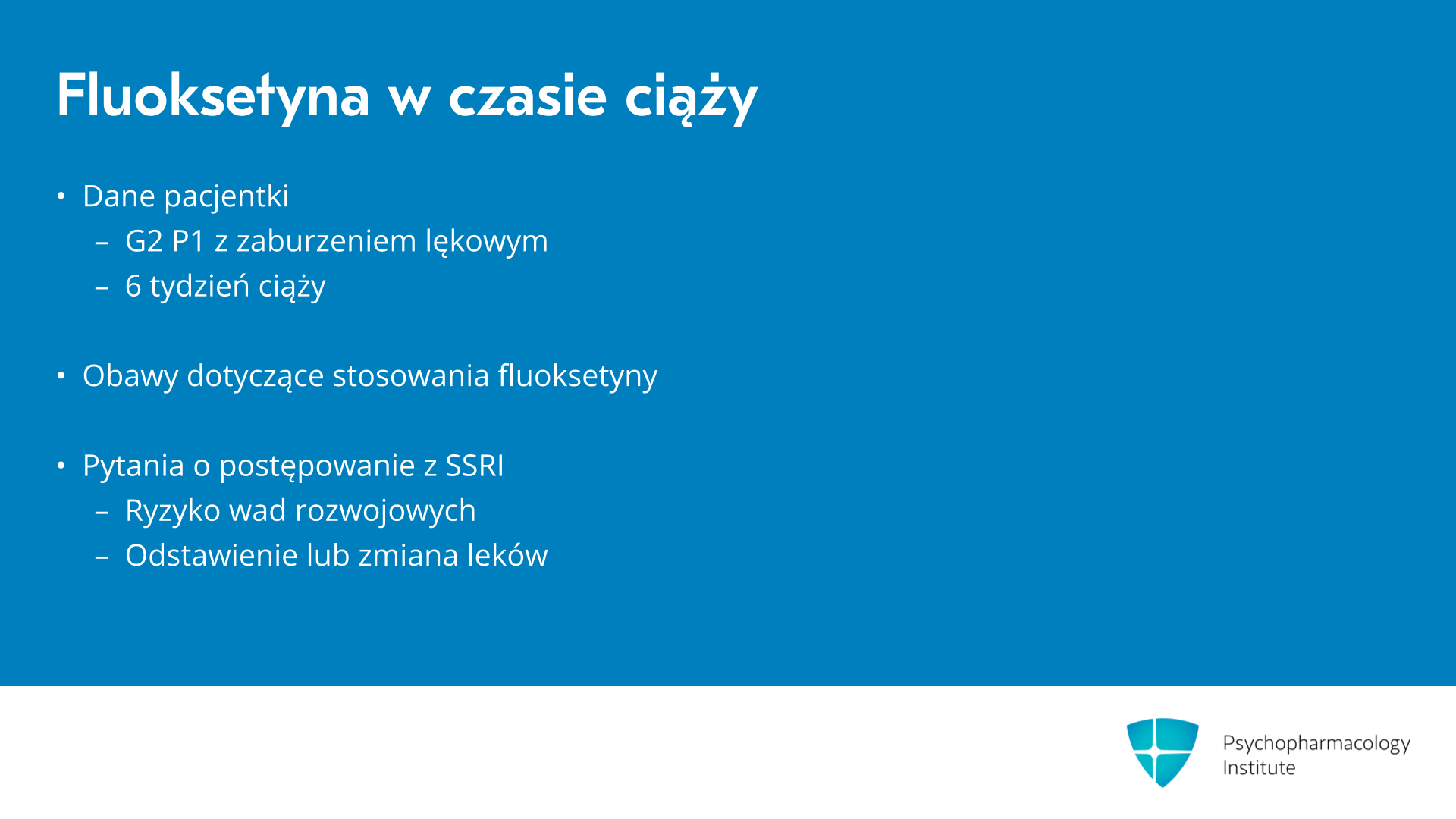 Fluoksetyna w czasie ciąży

• Dane pacjentki
– G2 P1 z zaburzeniem lękowym
– 6 tydzień ciąży

• Obawy dotyczące stosowania fluoksetyny

• Pytania o postępowanie z SSRI
– Ryzyko wad rozwojowych
– Odstawienie lub zmiana leków

Psychopharmacology Institute